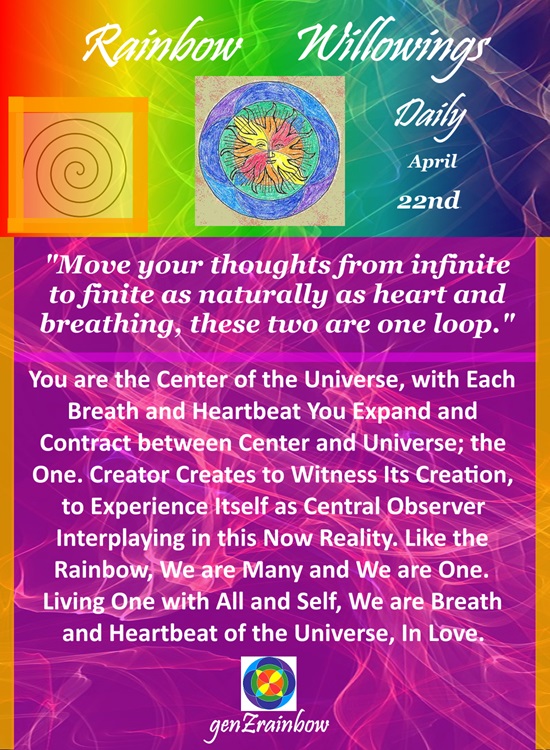 Rainbow Willowings

Daily
April
22nd

"Move your thoughts from infinite to finite as naturally as heart and breathing, these two are one loop."

You are the Center of the Universe, with Each Breath and Heartbeat You Expand and Contract between Center and Universe; the One. Creator Creates to Witness Its Creation, to Experience Itself as Central Observer Interplaying in this Now Reality. Like the Rainbow, We are Many and We are One. Living One with All and Self, We are Breath and Heartbeat of the Universe, In Love.

genZrainbow